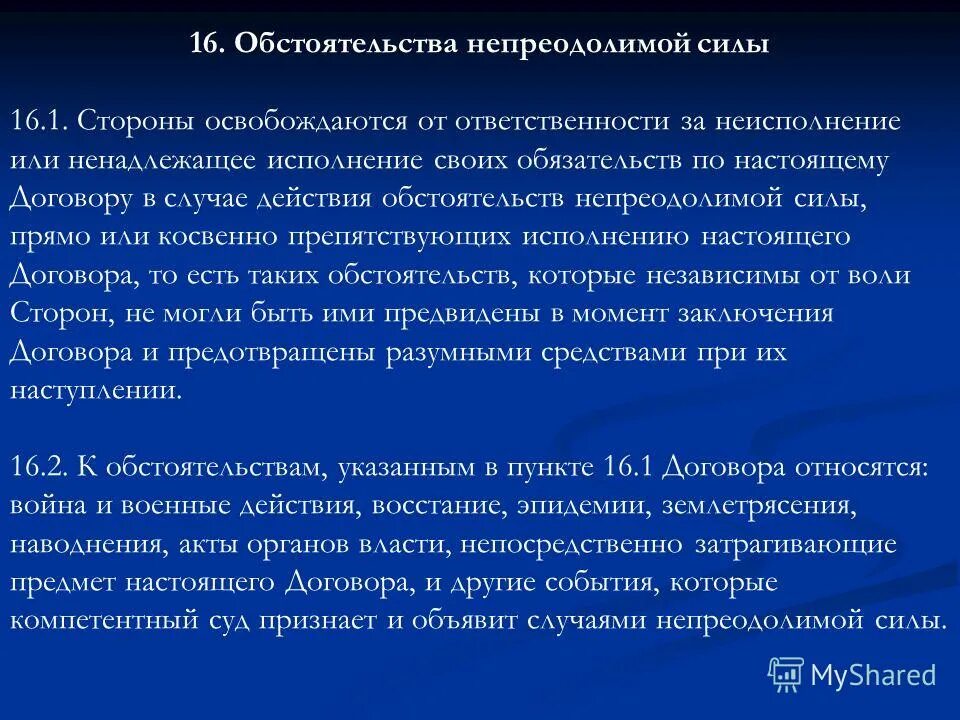 16. Обстоятельства непреодолимой силы

16.1. Стороны освобождаются от ответственности за неисполнение или ненадлежащее исполнение своих обязательств по настоящему Договору в случае действия обстоятельств непреодолимой силы, прямо или косвенно препятствующих исполнению настоящего Договора, то есть таких обстоятельств, которые независимы от воли Сторон, не могли быть ими предвидены в момент заключения Договора и предотвращены разумными средствами при их наступлении.

16.2. К обстоятельствам, указанным в пункте 16.1 Договора относятся: война и военные действия, восстание, эпидемии, землетрясения, наводнения, акты органов власти, непосредственно затрагивающие предмет настоящего Договора, и другие события, которые компетентный суд признает и объявит случаями непреодолимой силы.

MyShared